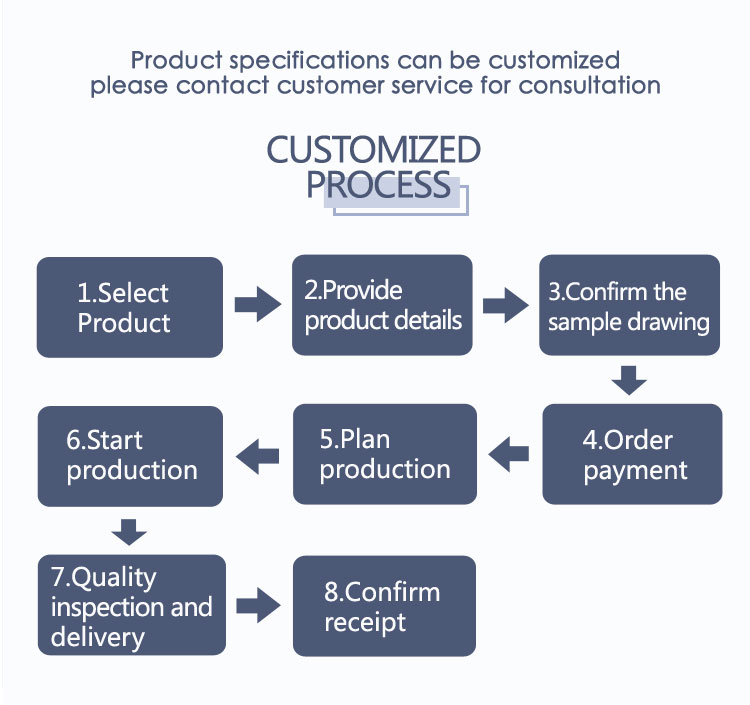 Product specifications can be customized
please contact customer service for consultation

CUSTOMIZED
PROCESS

1.Select Product

2.Provide product details

3.Confirm the sample drawing

4.Order payment

5.Plan production

6.Start production

7.Quality inspection and delivery

8.Confirm receipt